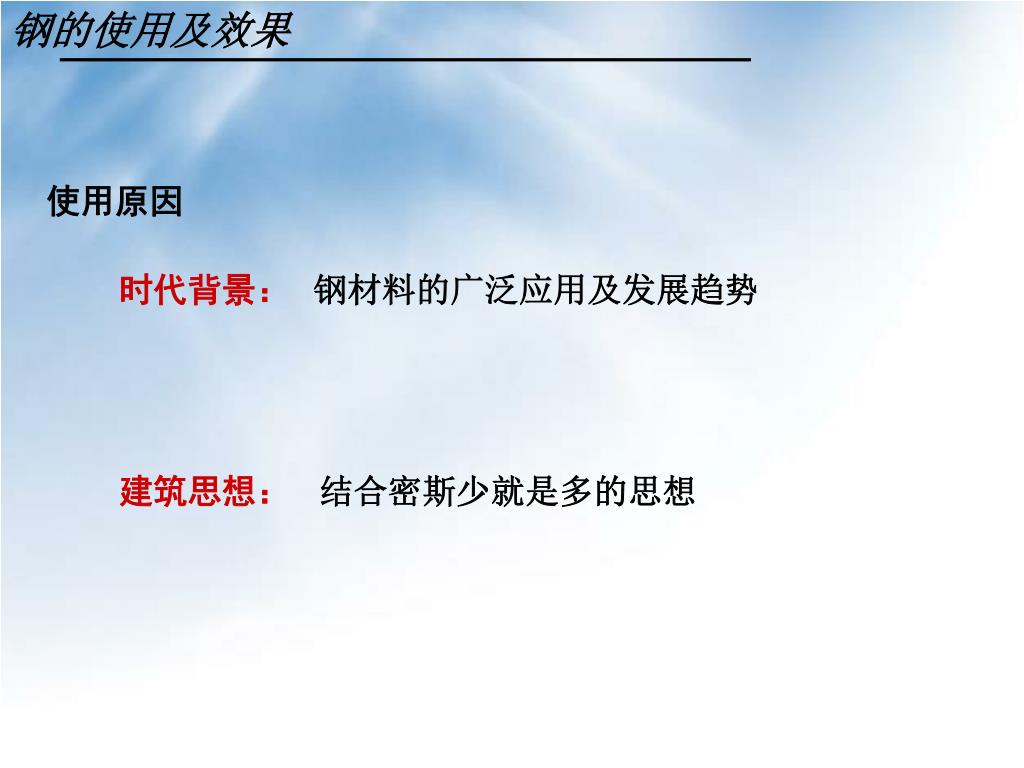 钢的使用及效果

使用原因

时代背景： 钢材料的广泛应用及发展趋势

建筑思想： 结合密斯少就是多的思想